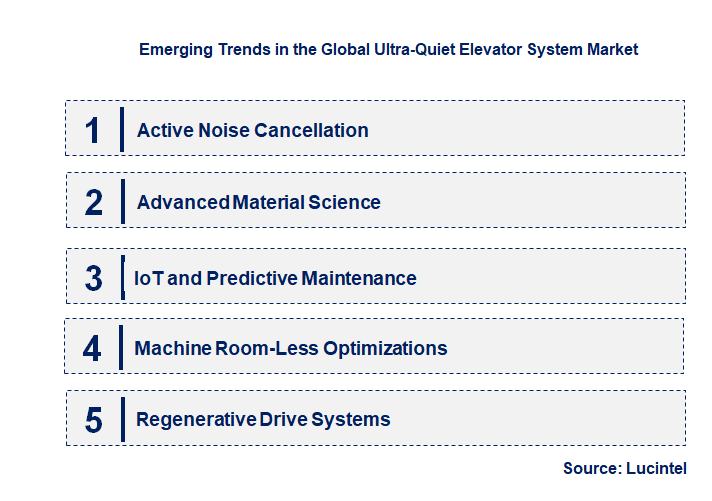 Emerging Trends in the Global Ultra-Quiet Elevator System Market

1 Active Noise Cancellation

2 Advanced Material Science

3 IoT and Predictive Maintenance

4 Machine Room-Less Optimizations

5 Regenerative Drive Systems

Source: Lucintel